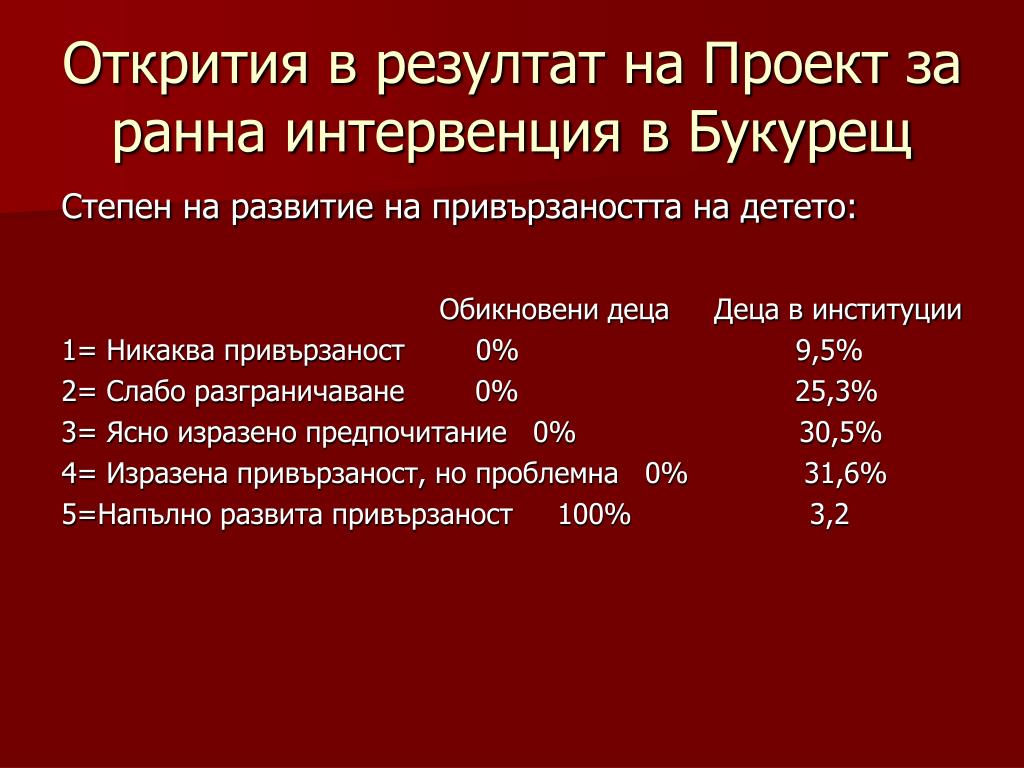 Открития в резултат на Проект за ранна интервенция в Букурещ

Степен на развитие на привързаността на детето:

| | Обикновени деца | Деца в институции |
|---|---|---|
| 1= Никаква привързаност | 0% | 9,5% |
| 2= Слабо разграничаване | 0% | 25,3% |
| 3= Ясно изразено предпочитание | 0% | 30,5% |
| 4= Изразена привързаност, но проблемна | 0% | 31,6% |
| 5=Напълно развита привързаност | 100% | 3,2 |